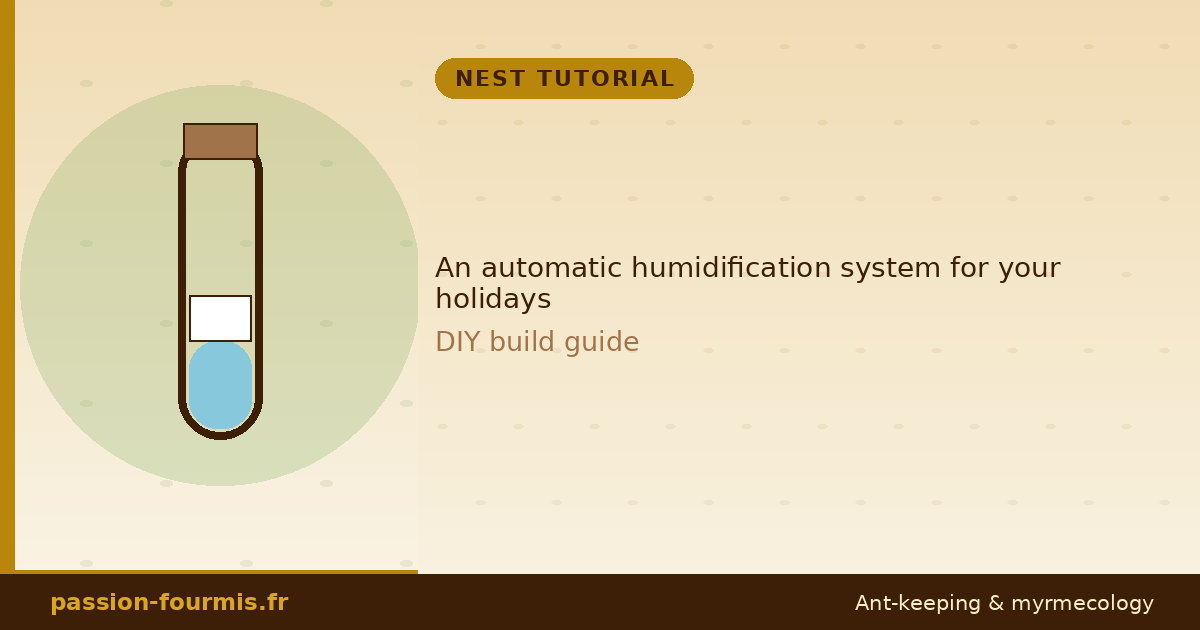 NEST TUTORIAL

An automatic humidification system for your holidays

DIY build guide

passion-fourmis.fr

Ant-keeping & myrmecology